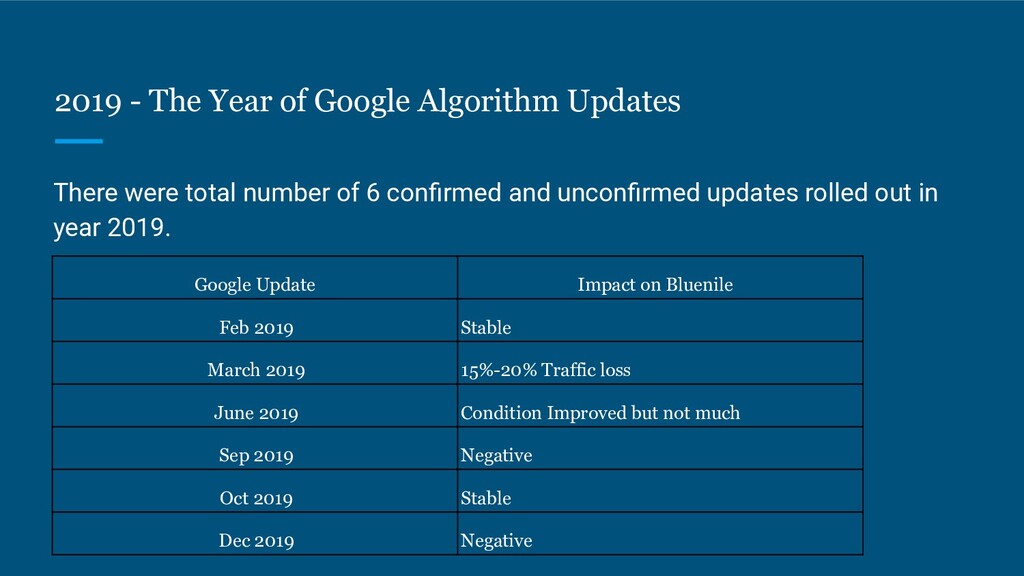 2019 - The Year of Google Algorithm Updates

There were total number of 6 confirmed and unconfirmed updates rolled out in year 2019.

| Google Update | Impact on Bluenile |
|---|---|
| Feb 2019 | Stable |
| March 2019 | 15%-20% Traffic loss |
| June 2019 | Condition Improved but not much |
| Sep 2019 | Negative |
| Oct 2019 | Stable |
| Dec 2019 | Negative |